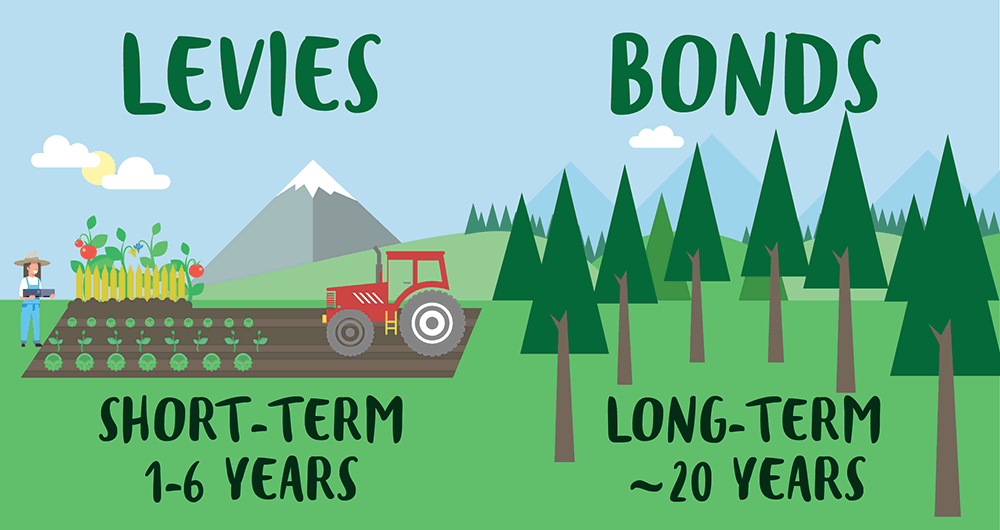 LEVIES

SHORT-TERM
1-6 YEARS

BONDS

LONG-TERM
~20 YEARS